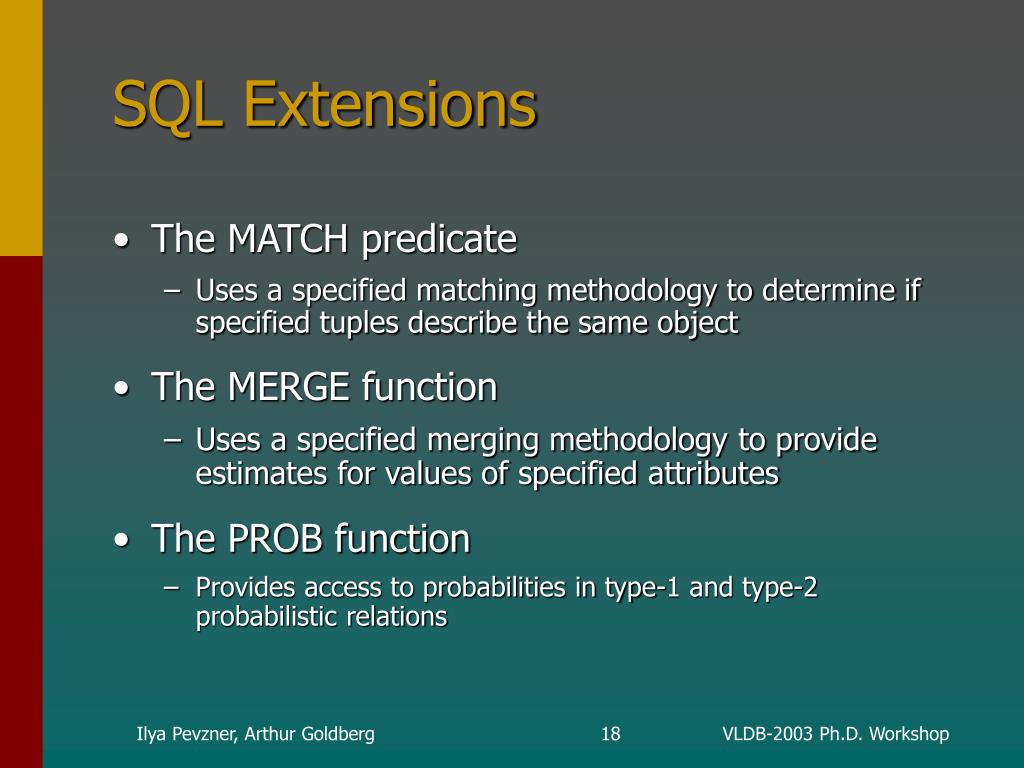 SQL Extensions

• The MATCH predicate
– Uses a specified matching methodology to determine if specified tuples describe the same object

• The MERGE function
– Uses a specified merging methodology to provide estimates for values of specified attributes

• The PROB function
– Provides access to probabilities in type-1 and type-2 probabilistic relations

Ilya Pevzner, Arthur Goldberg 18 VLDB-2003 Ph.D. Workshop